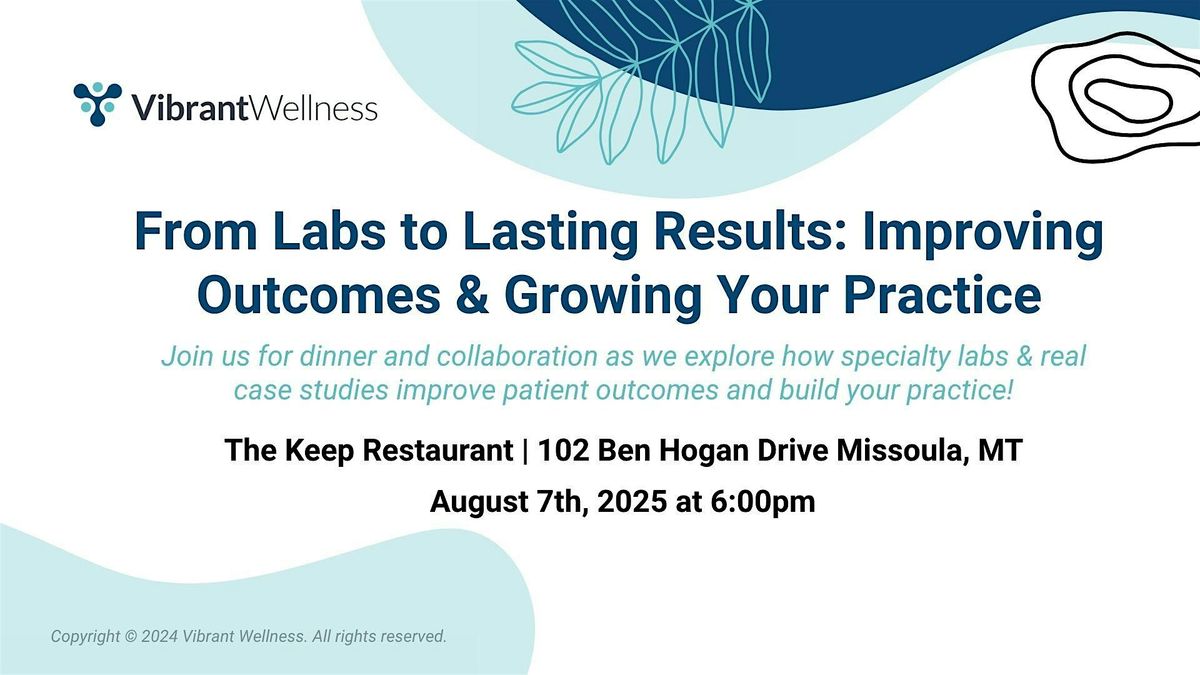 VibrantWellness

From Labs to Lasting Results: Improving Outcomes & Growing Your Practice

Join us for dinner and collaboration as we explore how specialty labs & real case studies improve patient outcomes and build your practice!

The Keep Restaurant | 102 Ben Hogan Drive Missoula, MT

August 7th, 2025 at 6:00pm

Copyright © 2024 Vibrant Wellness. All rights reserved.